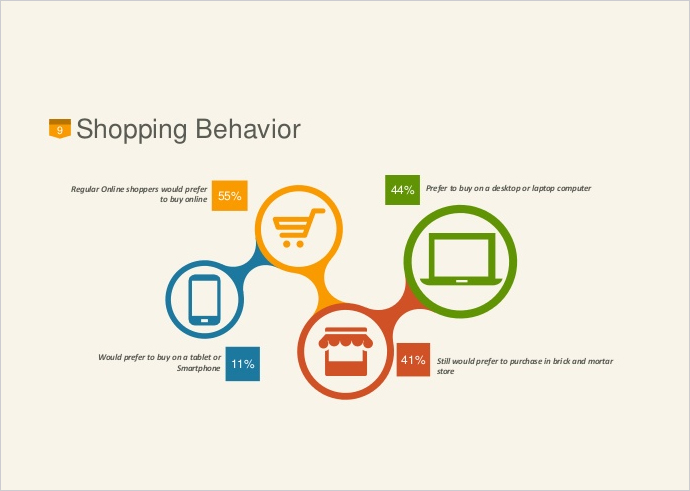 9 Shopping Behavior

Regular Online shoppers would prefer to buy online 55%

44% Prefer to buy on a desktop or laptop computer

Would prefer to buy on a tablet or Smartphone 11%

41% Still would prefer to purchase in brick and mortar store